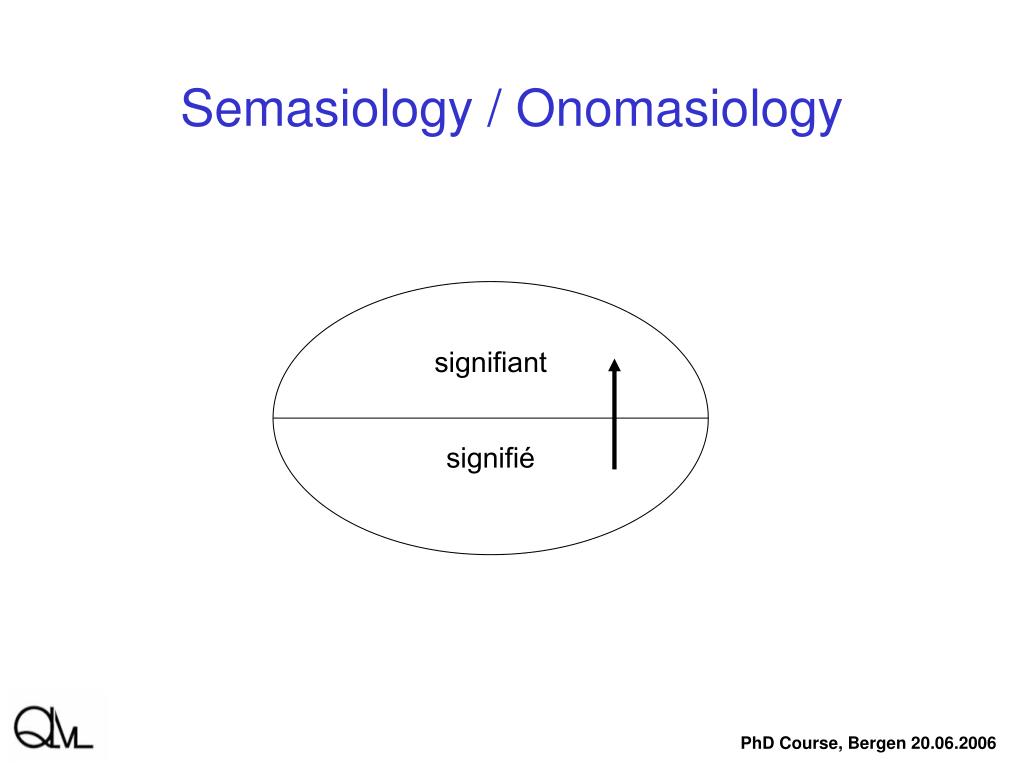 Semasiology / Onomasiology

signifiant

signifié

QML

PhD Course, Bergen 20.06.2006